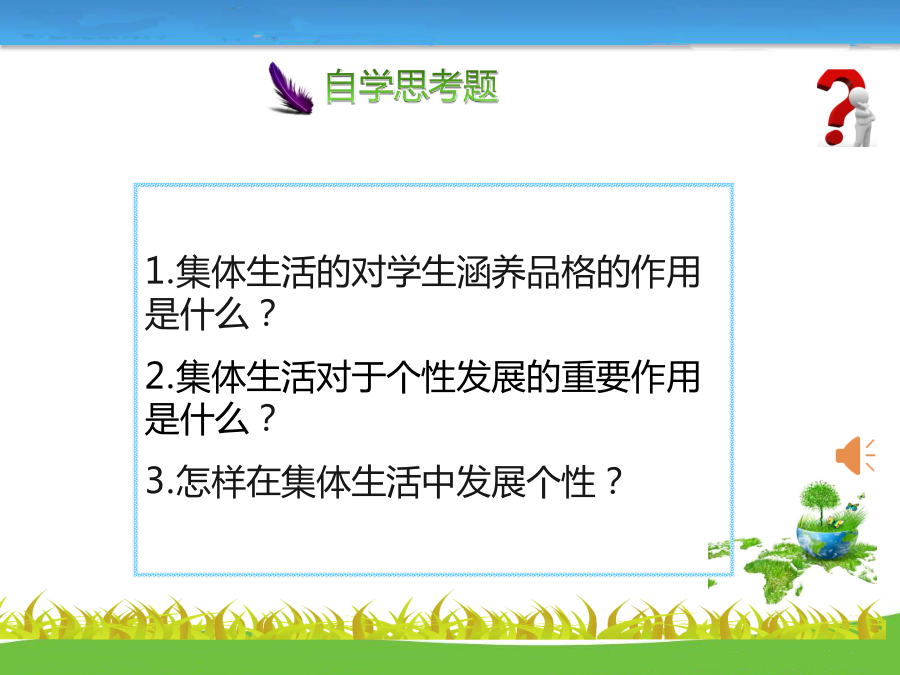 自学思考题

1.集体生活的对学生涵养品格的作用是什么？

2.集体生活对于个性发展的重要作用是什么？

3.怎样在集体生活中发展个性？